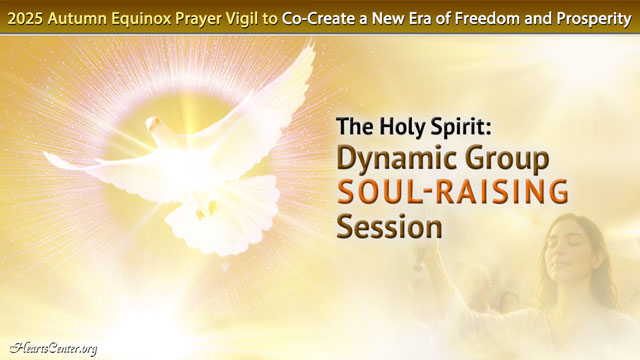 2025 Autumn Equinox Prayer Vigil to Co-Create a New Era of Freedom and Prosperity

The Holy Spirit:
Dynamic Group
SOUL-RAISING
Session

HeartsCenter.org